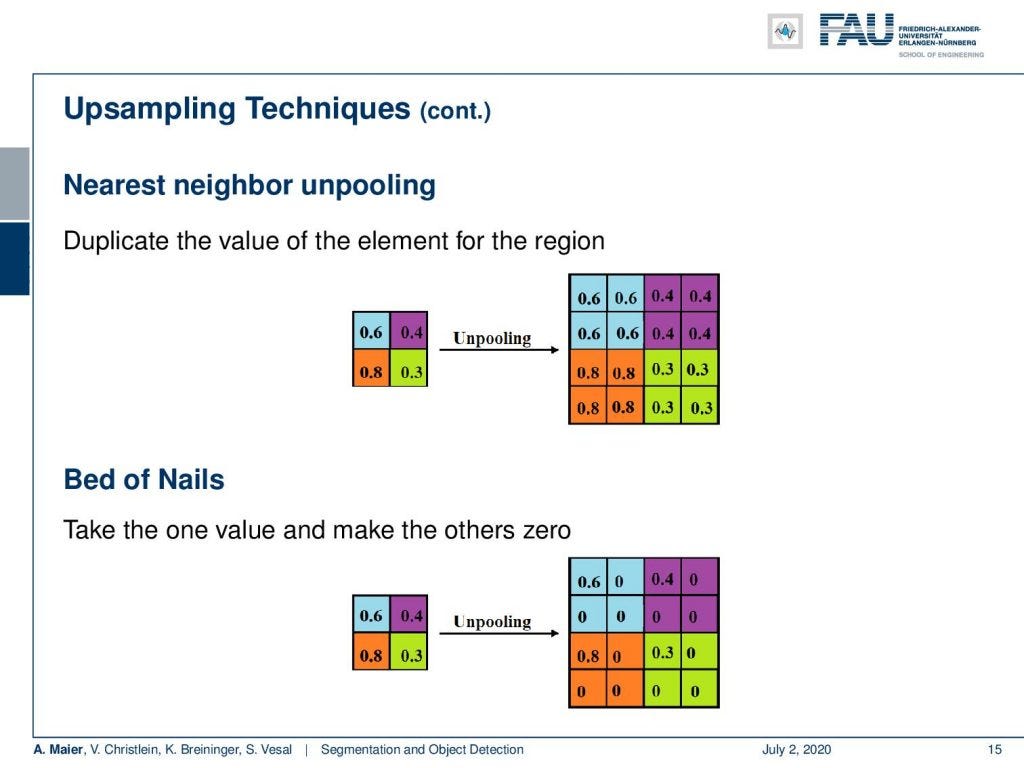 FAU FRIEDRICH-ALEXANDER-UNIVERSITÄT ERLANGEN-NÜRNBERG
SCHOOL OF ENGINEERING

Upsampling Techniques (cont.)

Nearest neighbor unpooling

Duplicate the value of the element for the region

| 0.6 | 0.4 |
|---|---|
| 0.8 | 0.3 |

Unpooling

| 0.6 | 0.6 | 0.4 | 0.4 |
|---|---|---|---|
| 0.6 | 0.6 | 0.4 | 0.4 |
| 0.8 | 0.8 | 0.3 | 0.3 |
| 0.8 | 0.8 | 0.3 | 0.3 |

Bed of Nails

Take the one value and make the others zero

| 0.6 | 0.4 |
|---|---|
| 0.8 | 0.3 |

Unpooling

| 0.6 | 0 | 0.4 | 0 |
|---|---|---|---|
| 0 | 0 | 0 | 0 |
| 0.8 | 0 | 0.3 | 0 |
| 0 | 0 | 0 | 0 |

A. Maier, V. Christlein, K. Breininger, S. Vesal | Segmentation and Object Detection July 2, 2020 15